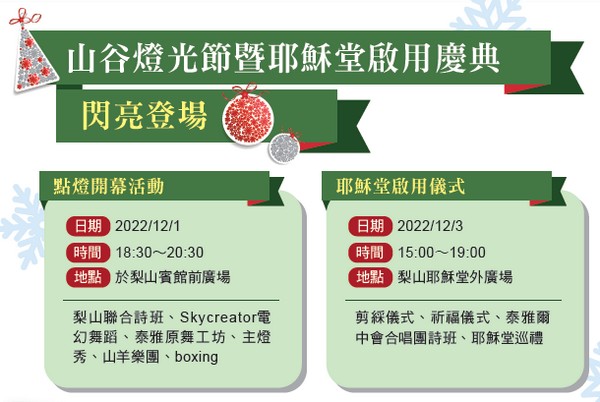 山谷燈光節暨耶穌堂啟用慶典

閃亮登場

點燈開幕活動

日期 2022/12/1
時間 18:30～20:30
地點 於梨山賓館前廣場

梨山聯合詩班、Skycreator電幻舞蹈、泰雅原舞工坊、主燈秀、山羊樂團、boxing

耶穌堂啟用儀式

日期 2022/12/3
時間 15:00～19:00
地點 梨山耶穌堂外廣場

剪綵儀式、祈福儀式、泰雅爾中會合唱團詩班、耶穌堂巡禮